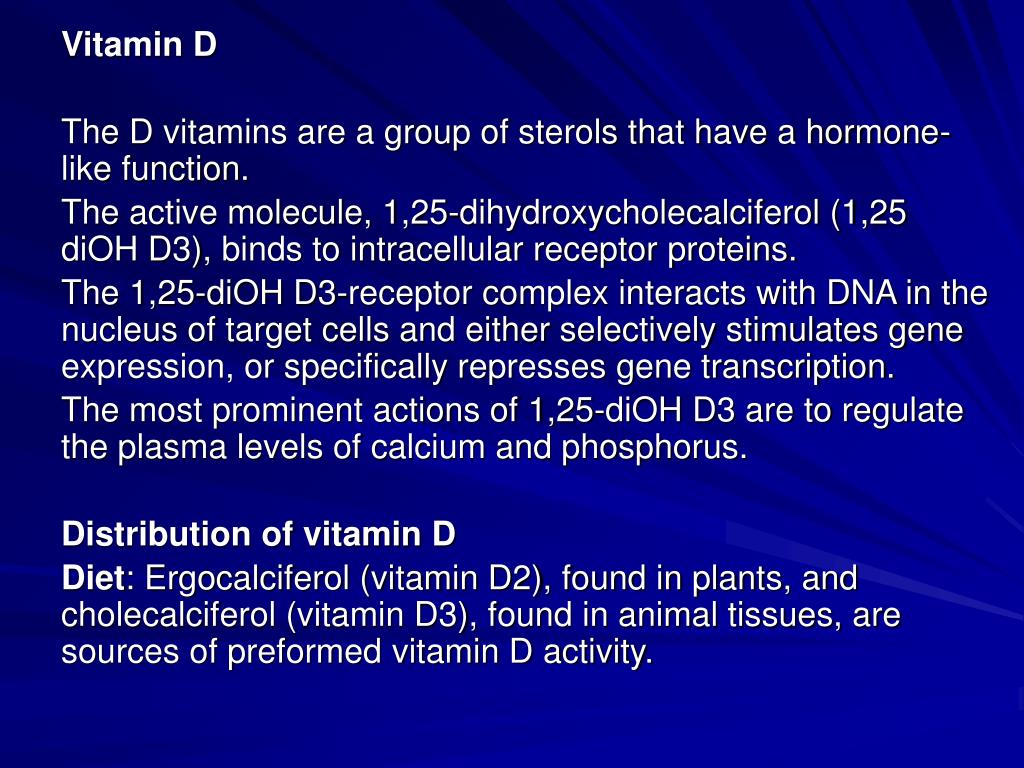 Vitamin D

The D vitamins are a group of sterols that have a hormone-like function.

The active molecule, 1,25-dihydroxycholecalciferol (1,25 diOH D3), binds to intracellular receptor proteins.

The 1,25-diOH D3-receptor complex interacts with DNA in the nucleus of target cells and either selectively stimulates gene expression, or specifically represses gene transcription.

The most prominent actions of 1,25-diOH D3 are to regulate the plasma levels of calcium and phosphorus.

Distribution of vitamin D

Diet: Ergocalciferol (vitamin D2), found in plants, and cholecalciferol (vitamin D3), found in animal tissues, are sources of preformed vitamin D activity.